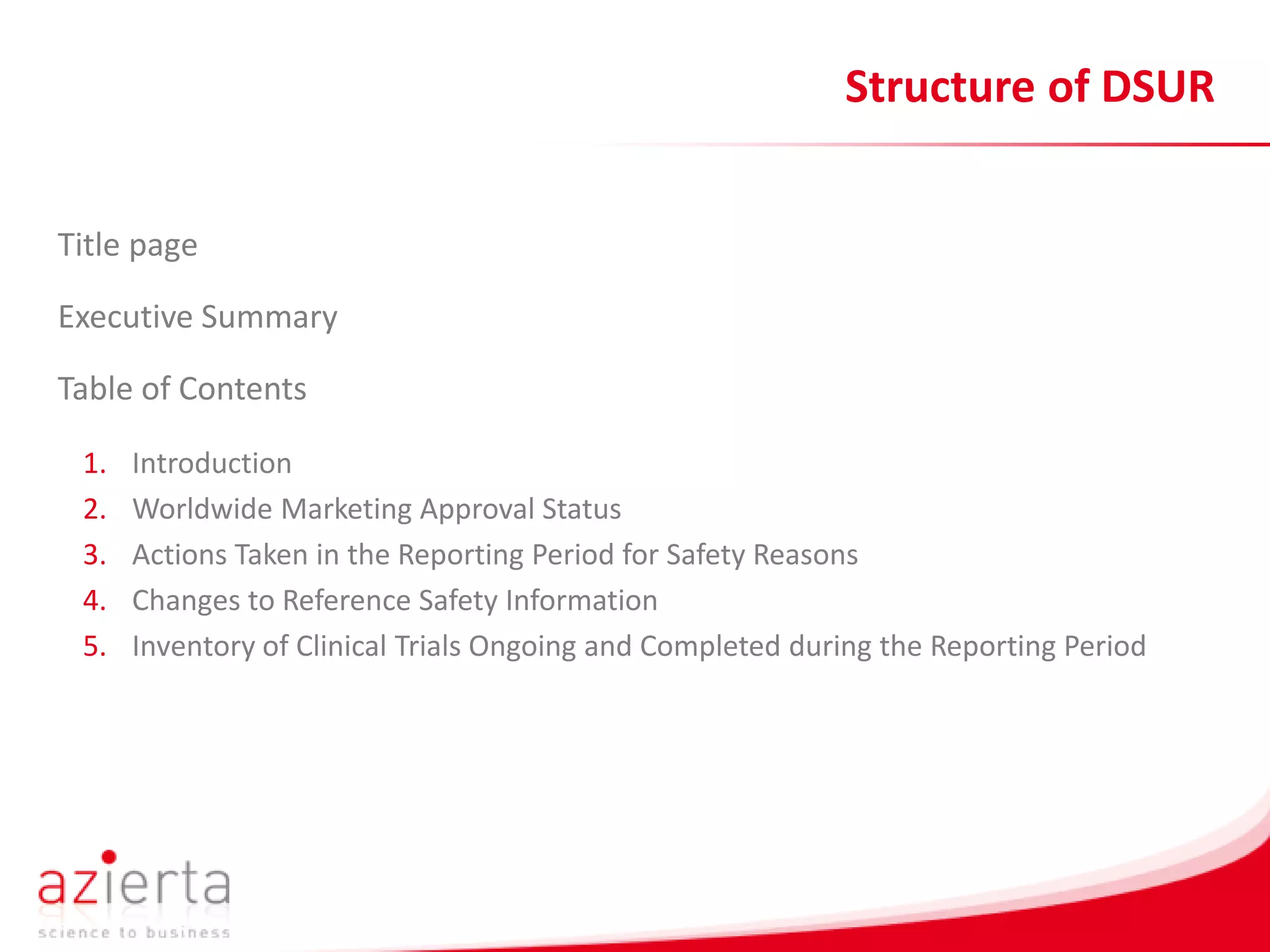 Structure of DSUR

Title page

Executive Summary

Table of Contents

1. Introduction
2. Worldwide Marketing Approval Status
3. Actions Taken in the Reporting Period for Safety Reasons
4. Changes to Reference Safety Information
5. Inventory of Clinical Trials Ongoing and Completed during the Reporting Period

azierta
science to business